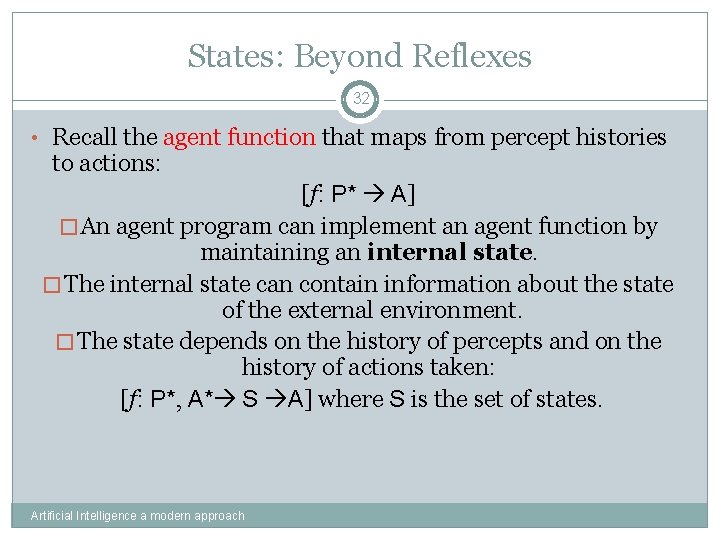 States: Beyond Reflexes

32

• Recall the agent function that maps from percept histories to actions:

[$f$: P* → A]

□ An agent program can implement an agent function by maintaining an **internal state**.

□ The internal state can contain information about the state of the external environment.

□ The state depends on the history of percepts and on the history of actions taken:

[$f$: P*, A*→ S →A] where S is the set of states.

Artificial Intelligence a modern approach